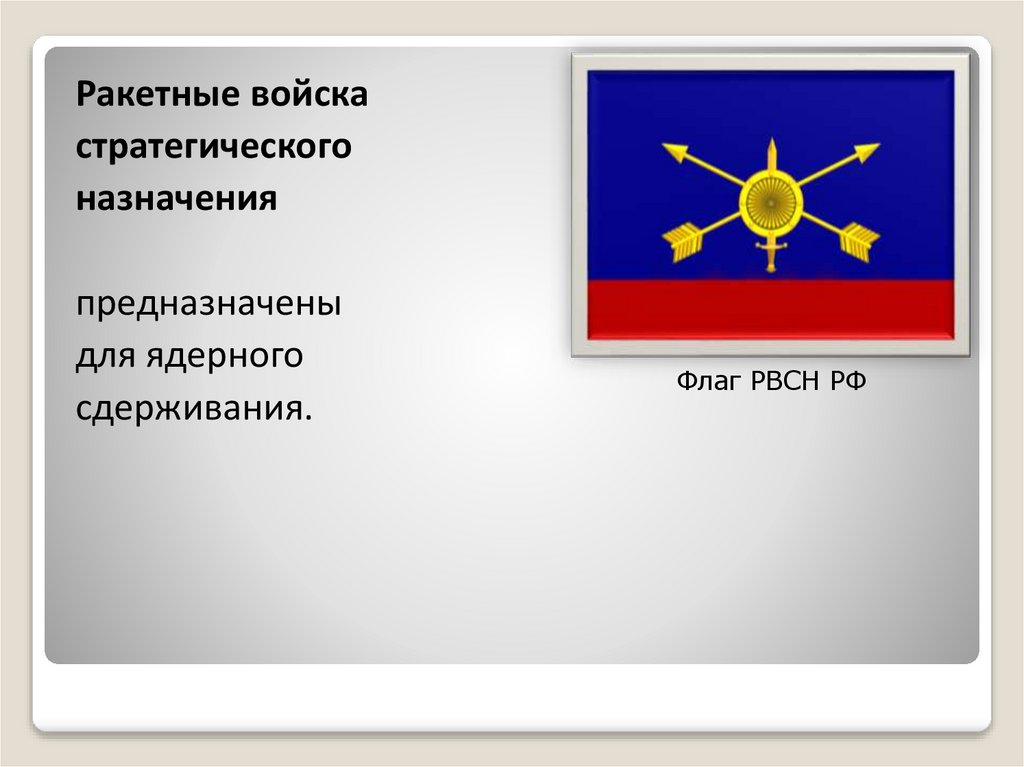 Ракетные войска стратегического назначения

предназначены для ядерного сдерживания.

Флаг РВСН РФ